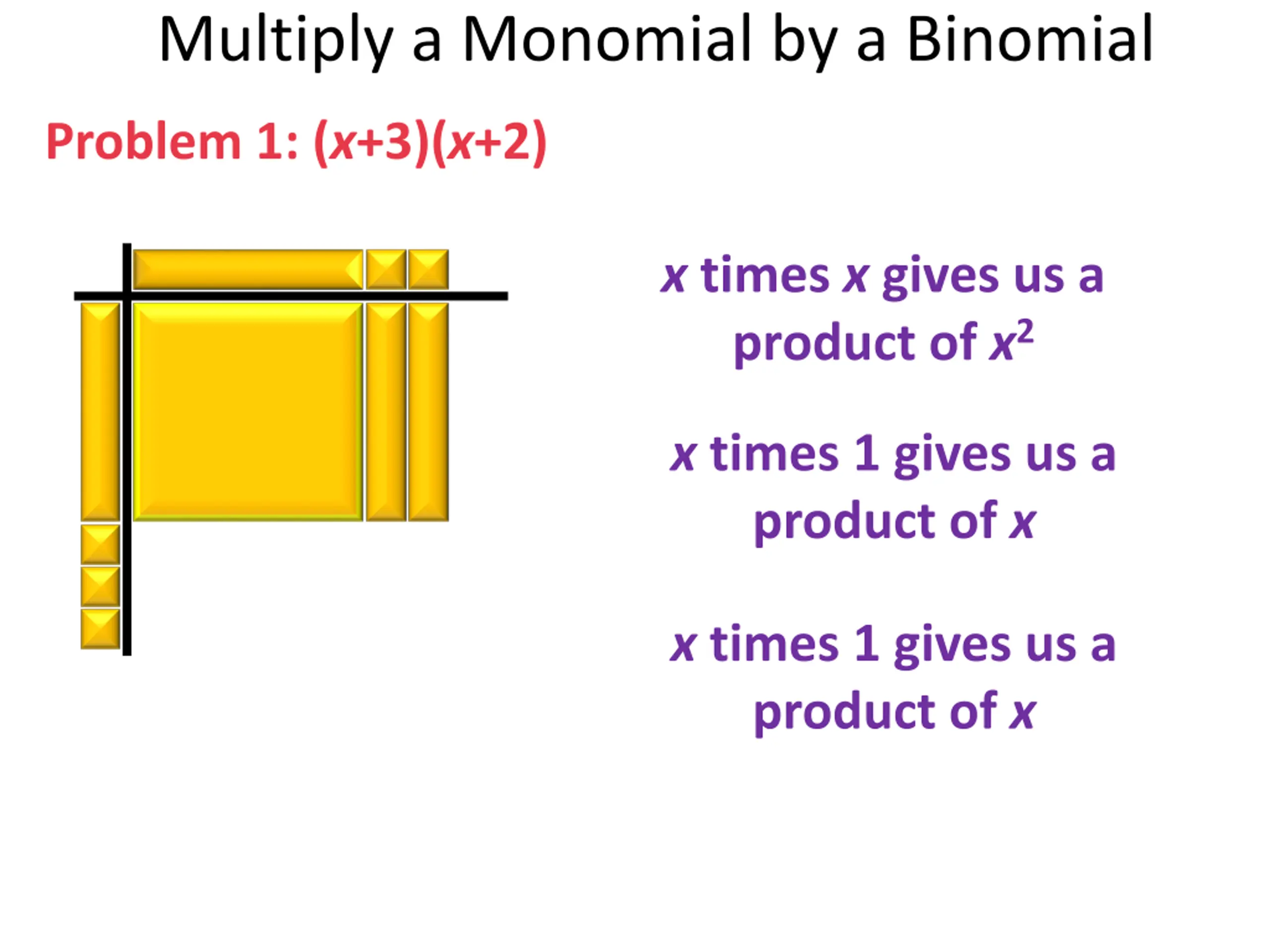 Multiply a Monomial by a Binomial

Problem 1: $(x+3)(x+2)$

$x$ times $x$ gives us a product of $x^2$

$x$ times 1 gives us a product of $x$

$x$ times 1 gives us a product of $x$